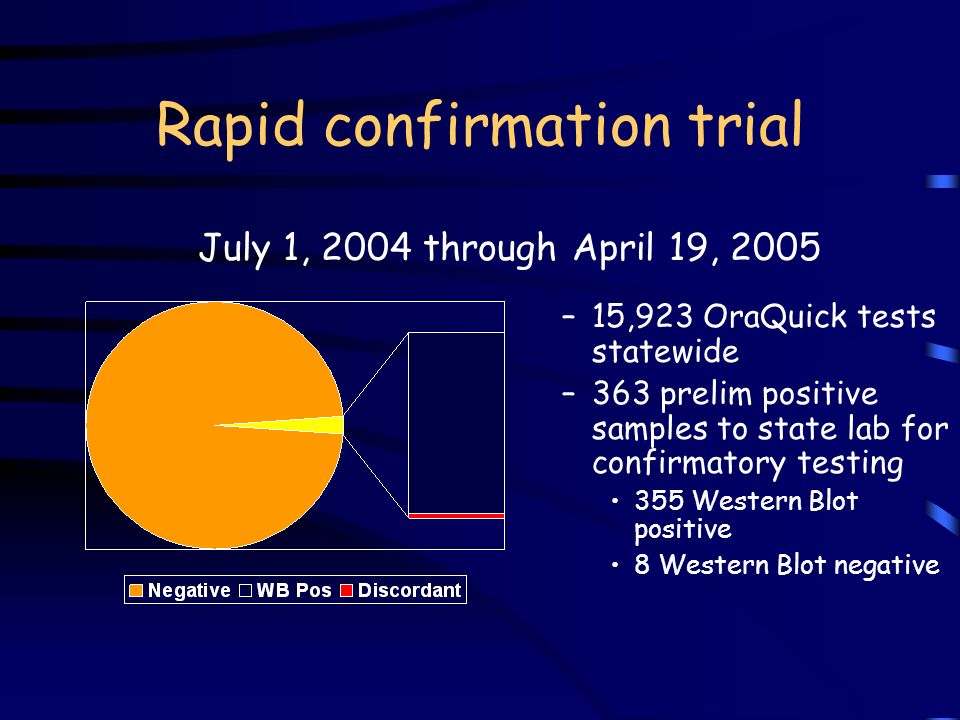 Rapid confirmation trial

July 1, 2004 through April 19, 2005

Negative WB Pos Discordant

– 15,923 OraQuick tests statewide
– 363 prelim positive samples to state lab for confirmatory testing
• 355 Western Blot positive
• 8 Western Blot negative